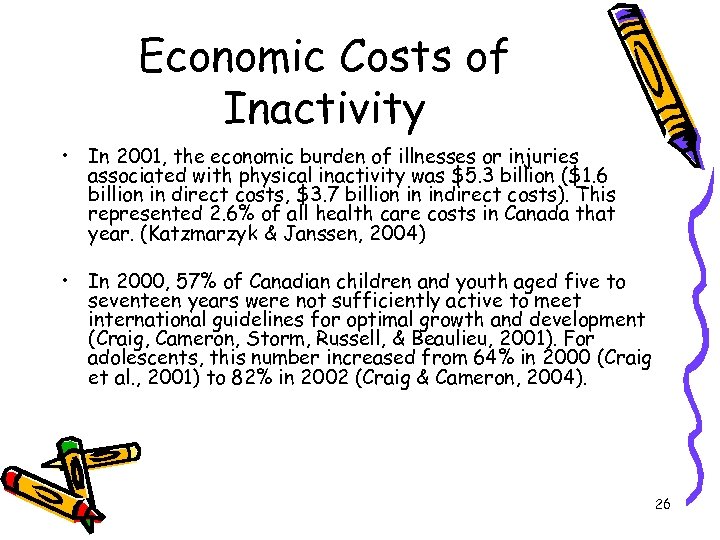 Economic Costs of Inactivity

• In 2001, the economic burden of illnesses or injuries associated with physical inactivity was \$5.3 billion (\$1.6 billion in direct costs, \$3.7 billion in indirect costs). This represented 2.6% of all health care costs in Canada that year. (Katzmarzyk & Janssen, 2004)

• In 2000, 57% of Canadian children and youth aged five to seventeen years were not sufficiently active to meet international guidelines for optimal growth and development (Craig, Cameron, Storm, Russell, & Beaulieu, 2001). For adolescents, this number increased from 64% in 2000 (Craig et al., 2001) to 82% in 2002 (Craig & Cameron, 2004).

26